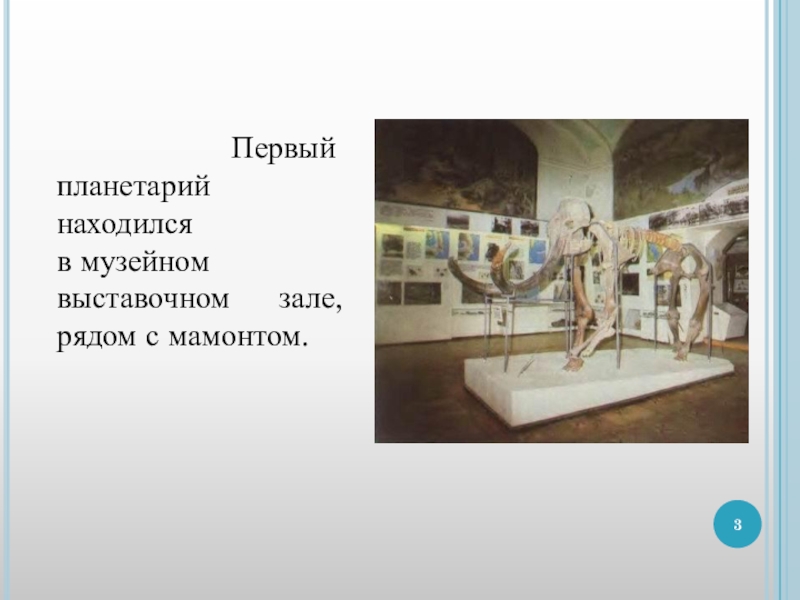 Первый планетарий находился в музейном выставочном зале, рядом с мамонтом.

3